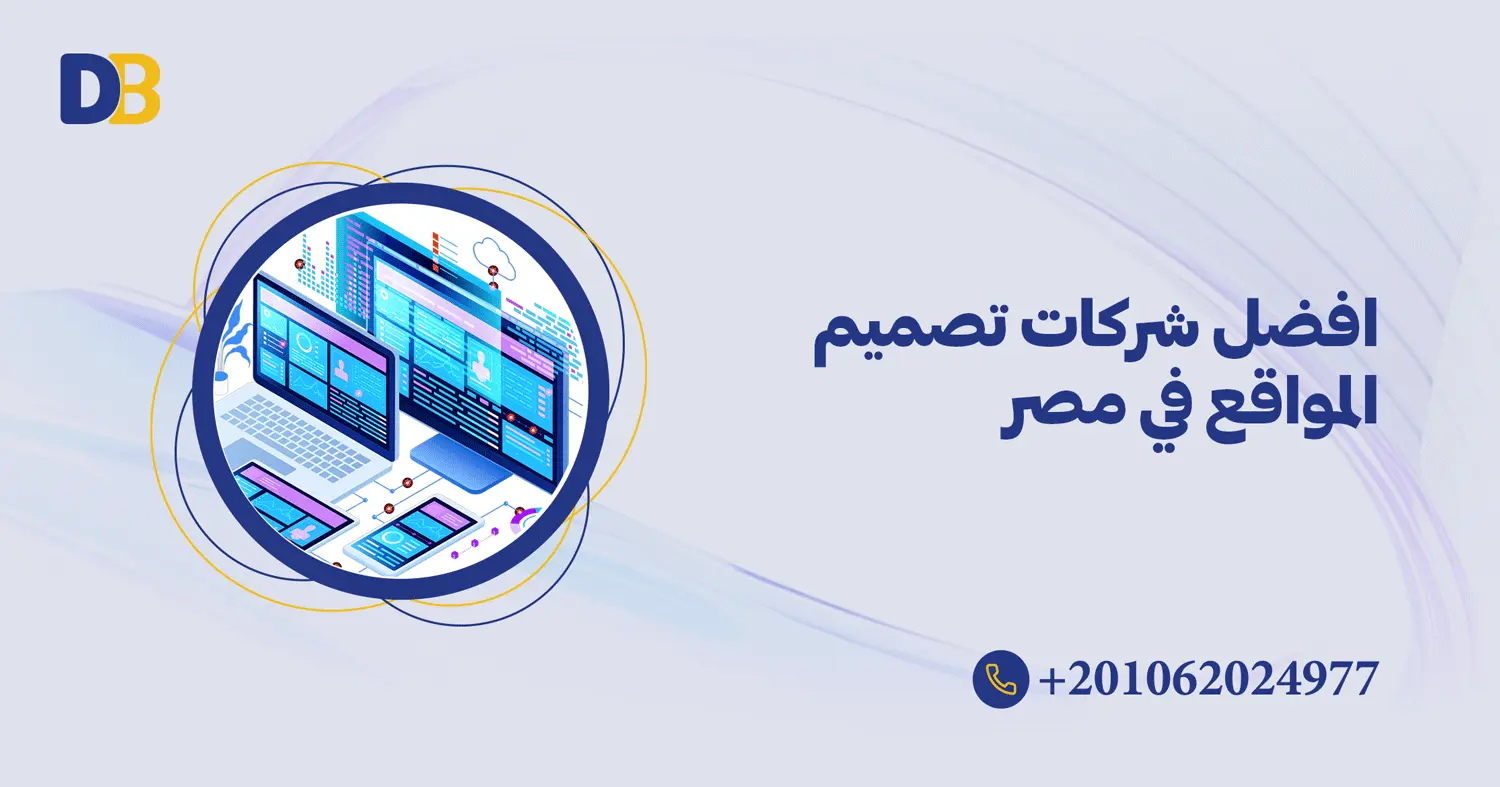 DB

افضل شركات تصميم المواقع في مصر

+201062024977